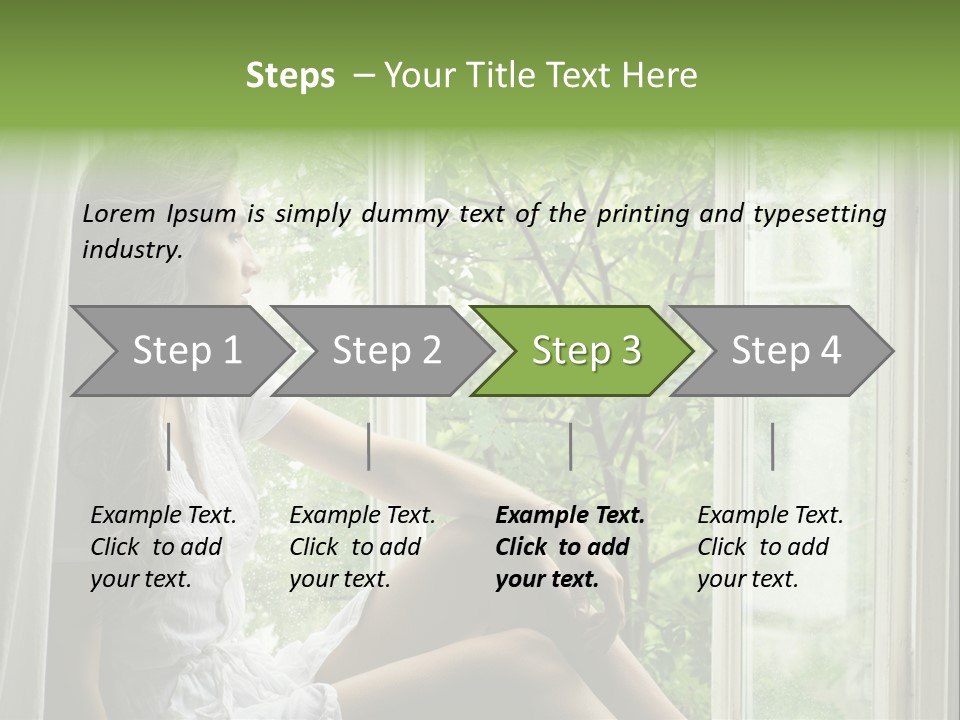 Steps – Your Title Text Here

Lorem Ipsum is simply dummy text of the printing and typesetting industry.

Step 1

Step 2

Step 3

Step 4

Example Text. Click to add your text.

Example Text. Click to add your text.

Example Text. Click to add your text.

Example Text. Click to add your text.